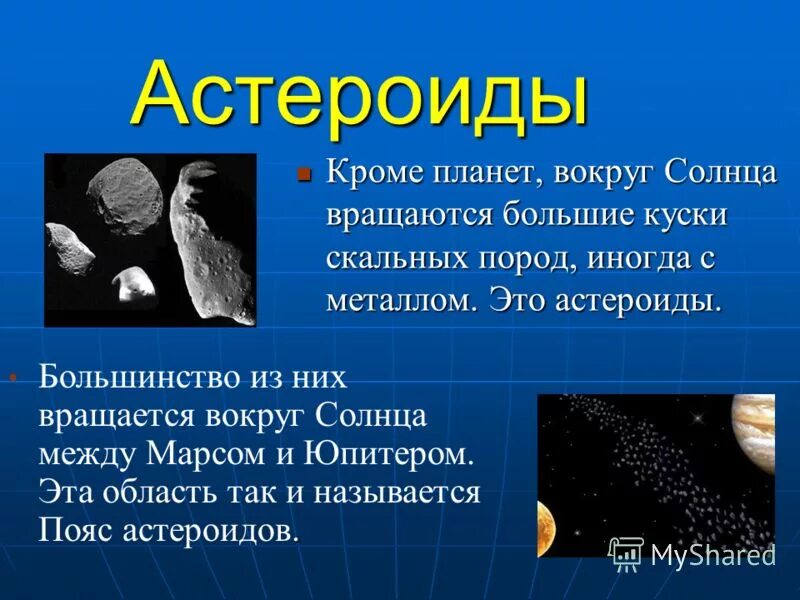 Астероиды

Кроме планет, вокруг Солнца вращаются большие куски скальных пород, иногда с металлом. Это астероиды.

Большинство из них вращается вокруг Солнца между Марсом и Юпитером. Эта область так и называется Пояс астероидов.

MyShared